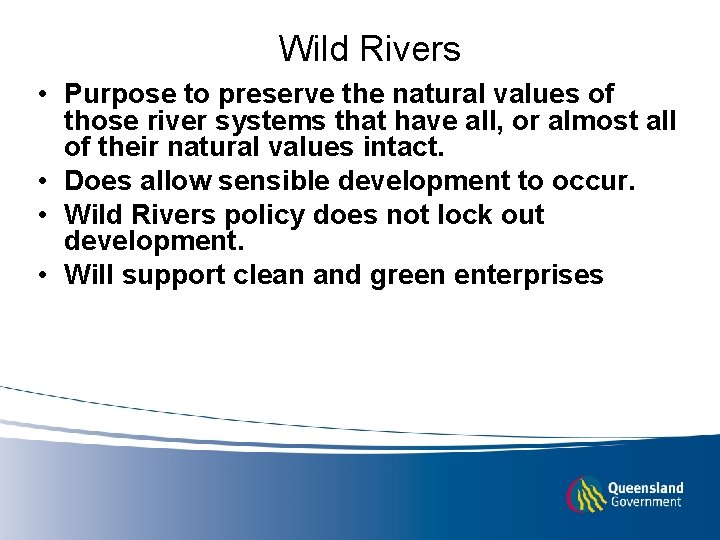 Wild Rivers

• Purpose to preserve the natural values of those river systems that have all, or almost all of their natural values intact.
• Does allow sensible development to occur.
• Wild Rivers policy does not lock out development.
• Will support clean and green enterprises

Queensland Government